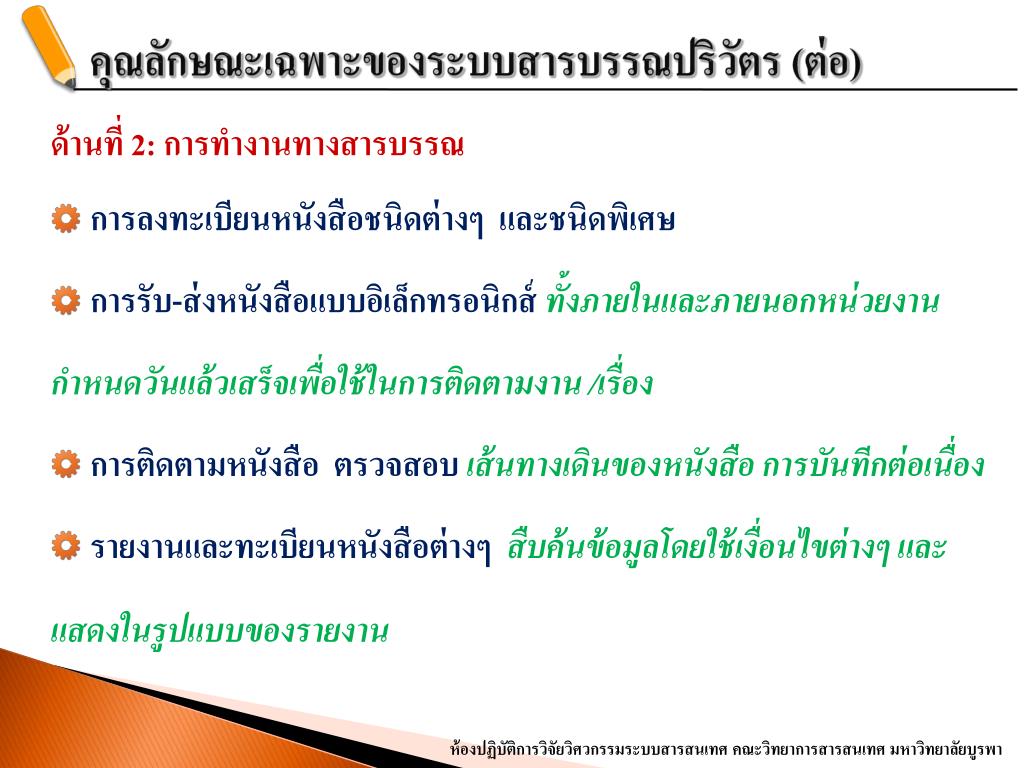 คุณลักษณะเฉพาะของระบบสารบรรณปริวัตร (ต่อ)

ด้านที่ 2: การทำงานทางสารบรรณ

การลงทะเบียนหนังสือชนิดต่างๆ และชนิดพิเศษ

การรับ-ส่งหนังสือแบบอิเล็กทรอนิกส์ ทั้งภายในและภายนอกหน่วยงาน กำหนดวันแล้วเสร็จเพื่อใช้ในการติดตามงาน /เรื่อง

การติดตามหนังสือ ตรวจสอบ เส้นทางเดินของหนังสือ การบันทึกต่อเนื่อง

รายงานและทะเบียนหนังสือต่างๆ สืบค้นข้อมูลโดยใช้เงื่อนไขต่างๆ และ แสดงในรูปแบบของรายงาน

ห้องปฏิบัติการวิจัยวิศวกรรมระบบสารสนเทศ คณะวิทยาการสารสนเทศ มหาวิทยาลัยบูรพา